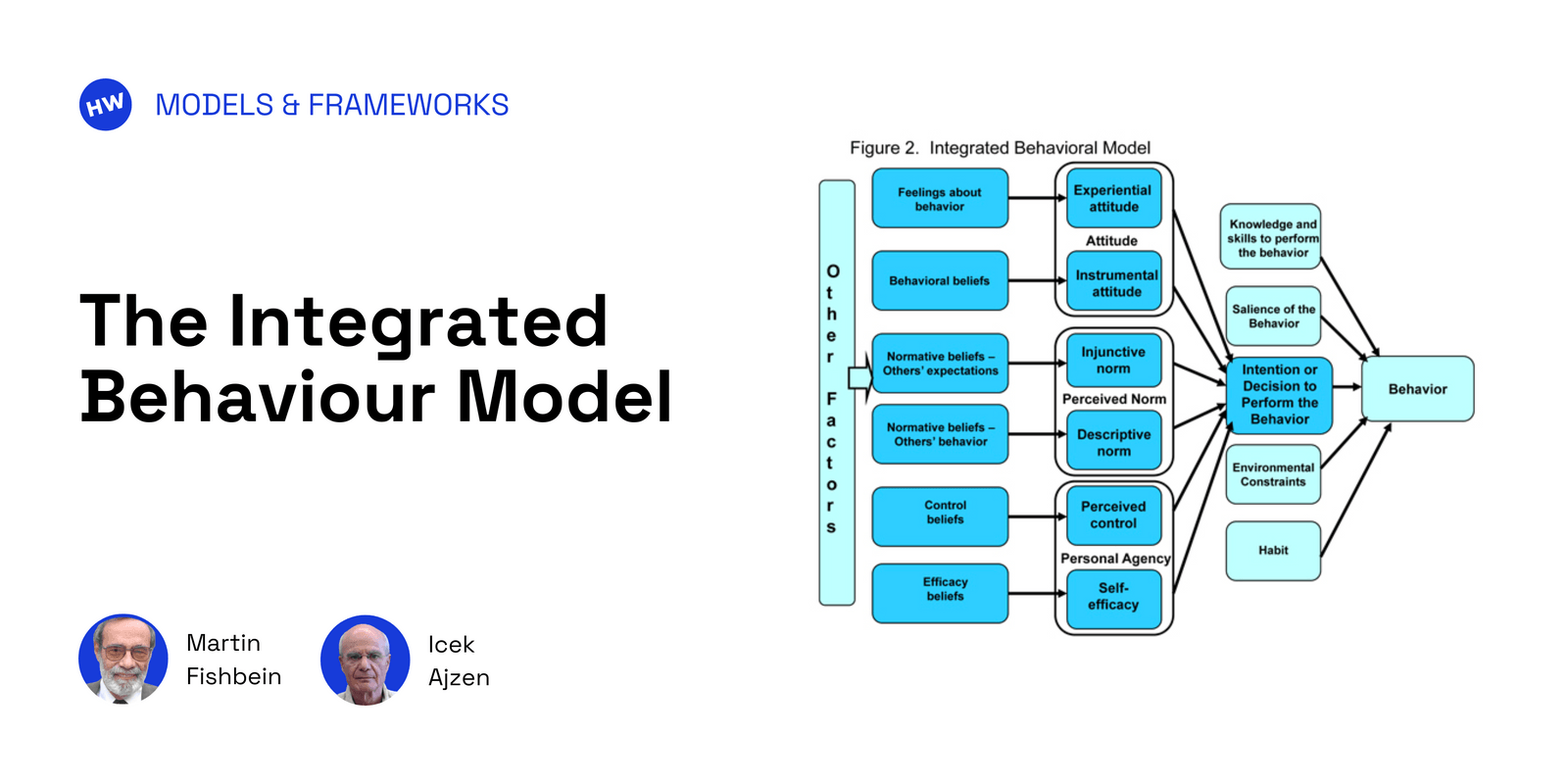 HW MODELS & FRAMEWORKS

The Integrated Behaviour Model

Martin Fishbein

Icek Ajzen

Figure 2. Integrated Behavioral Model

Other Factors

Feelings about behavior

Behavioral beliefs

Normative beliefs – Others' expectations

Normative beliefs – Others' behavior

Control beliefs

Efficacy beliefs

Experiential attitude

Attitude

Instrumental attitude

Injunctive norm

Perceived Norm

Descriptive norm

Perceived control

Personal Agency

Self-efficacy

Knowledge and skills to perform the behavior

Salience of the Behavior

Intention or Decision to Perform the Behavior

Environmental Constraints

Habit

Behavior